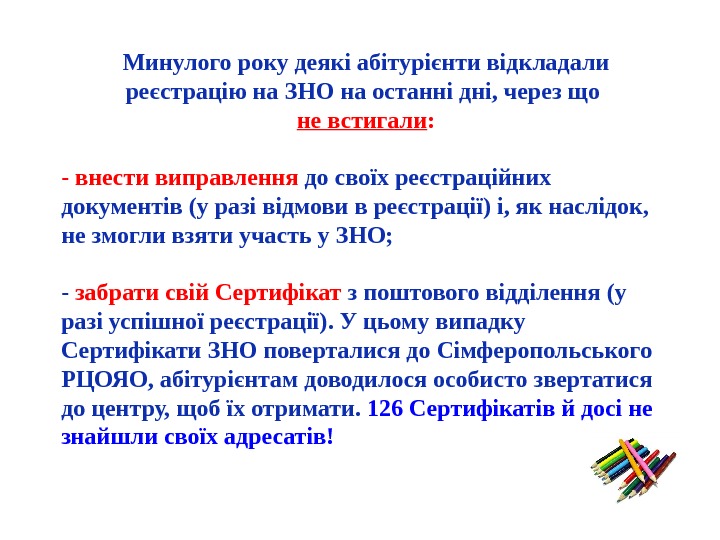 Минулого року деякі абітурієнти відкладали реєстрацію на ЗНО на останні дні, через що не встигали:

- внести виправлення до своїх реєстраційних документів (у разі відмови в реєстрації) і, як наслідок, не змогли взяти участь у ЗНО;

- забрати свій Сертифікат з поштового відділення (у разі успішної реєстрації). У цьому випадку Сертифікати ЗНО поверталися до Сімферопольського РЦОЯО, абітурієнтам доводилося особисто звертатися до центру, щоб їх отримати. 126 Сертифікатів й досі не знайшли своїх адресатів!